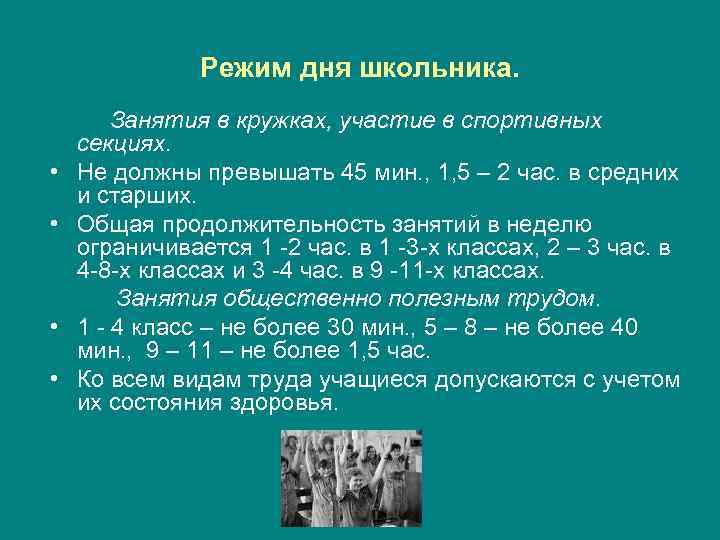 Режим дня школьника.

Занятия в кружках, участие в спортивных секциях.

• Не должны превышать 45 мин., 1,5 – 2 час. в средних и старших.
• Общая продолжительность занятий в неделю ограничивается 1 -2 час. в 1 -3-х классах, 2 – 3 час. в 4-8-х классах и 3 -4 час. в 9 -11-х классах.

Занятия общественно полезным трудом.

• 1 - 4 класс – не более 30 мин., 5 – 8 – не более 40 мин., 9 – 11 – не более 1,5 час.
• Ко всем видам труда учащиеся допускаются с учетом их состояния здоровья.